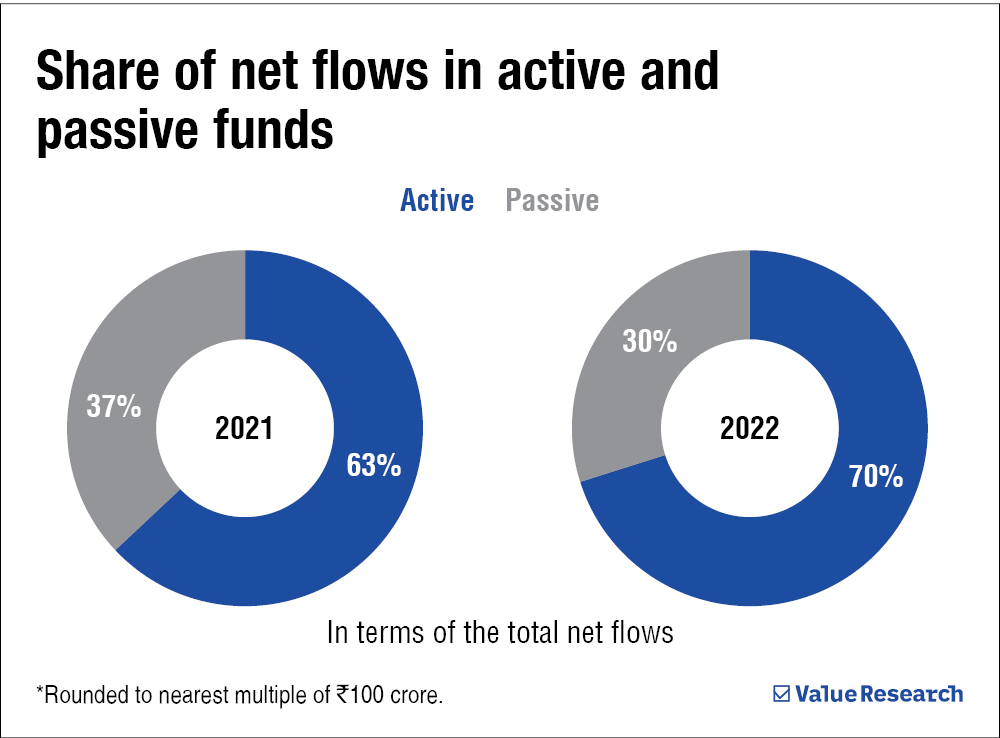 Share of net flows in active and passive funds

Active Passive

37%

2021

63%

30%

2022

70%

In terms of the total net flows

*Rounded to nearest multiple of ₹100 crore.

Value Research